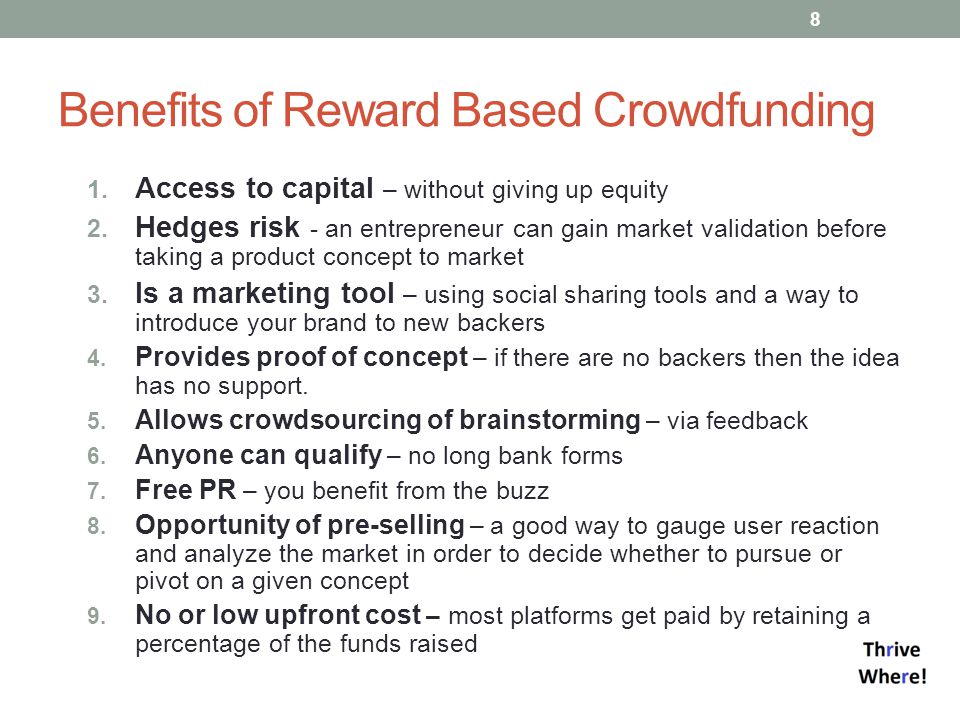 8

Benefits of Reward Based Crowdfunding

1. Access to capital – without giving up equity
2. Hedges risk - an entrepreneur can gain market validation before taking a product concept to market
3. Is a marketing tool – using social sharing tools and a way to introduce your brand to new backers
4. Provides proof of concept – if there are no backers then the idea has no support.
5. Allows crowdsourcing of brainstorming – via feedback
6. Anyone can qualify – no long bank forms
7. Free PR – you benefit from the buzz
8. Opportunity of pre-selling – a good way to gauge user reaction and analyze the market in order to decide whether to pursue or pivot on a given concept
9. No or low upfront cost – most platforms get paid by retaining a percentage of the funds raised

Thrive Where!